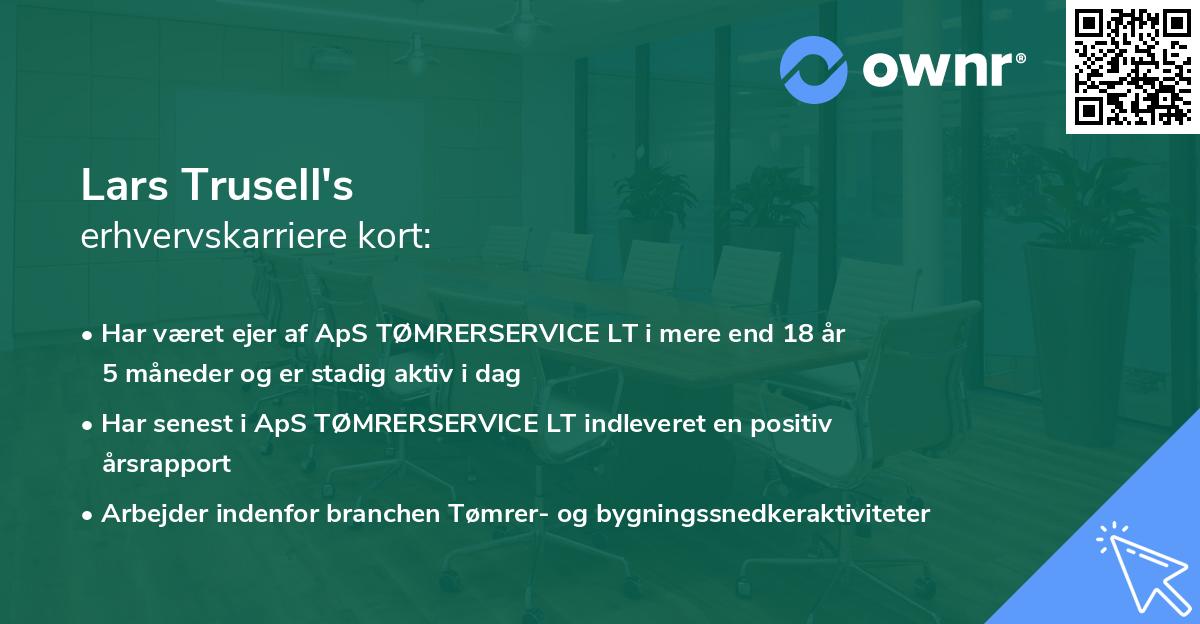 ownr®

Lars Trusell's
erhvervskarriere kort:

• Har været ejer af ApS TØMRERSERVICE LT i mere end 18 år 5 måneder og er stadig aktiv i dag

• Har senest i ApS TØMRERSERVICE LT indleveret en positiv årsrapport

• Arbejder indenfor branchen Tømrer- og bygningssnedkeraktiviteter